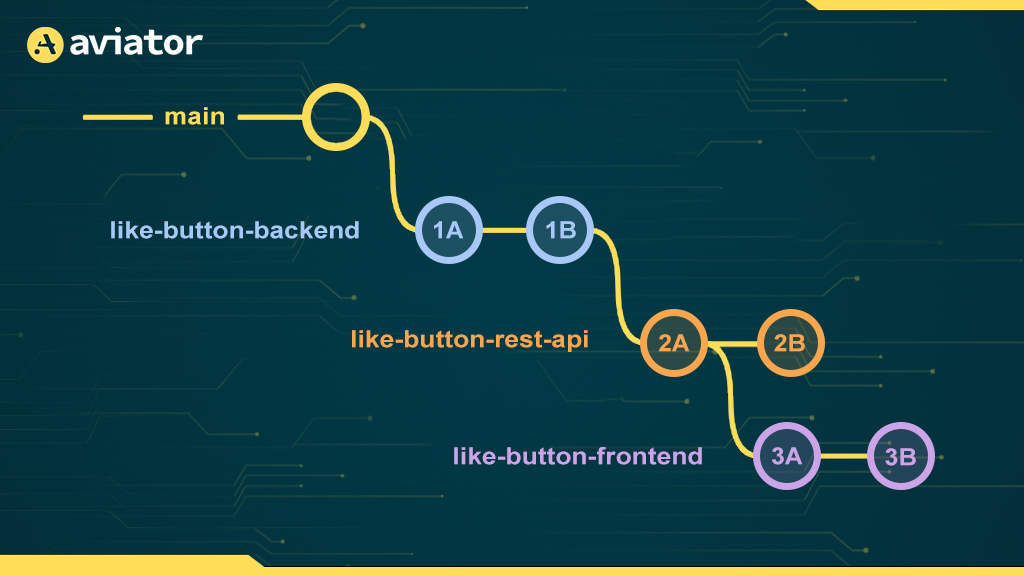 aviator

main

like-button-backend

1A

1B

like-button-rest-api

2A

2B

like-button-frontend

3A

3B